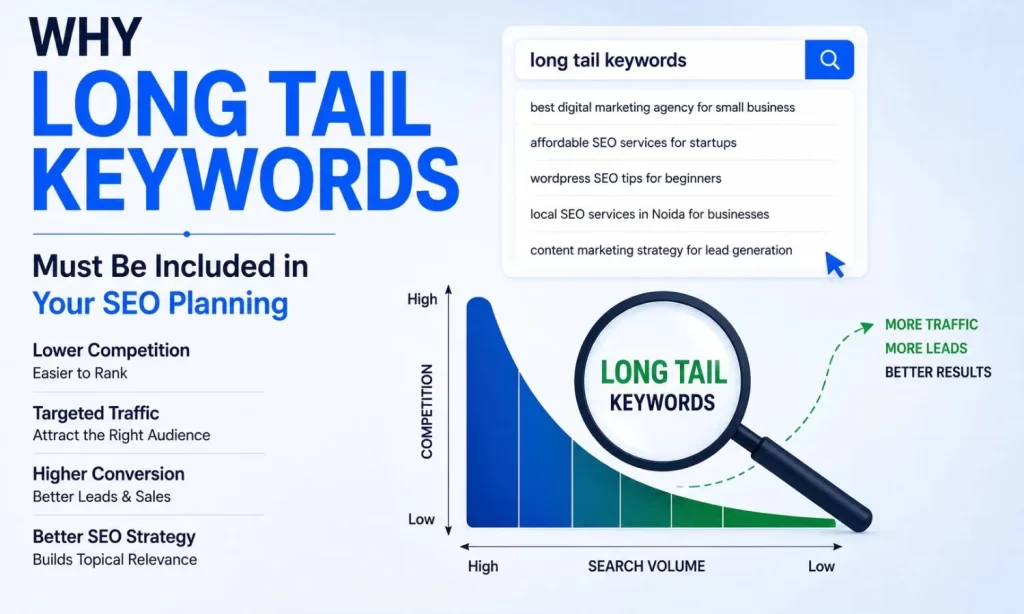 WHY
LONG TAIL
KEYWORDS

Must Be Included in
Your SEO Planning

Lower Competition
Easier to Rank

Targeted Traffic
Attract the Right Audience

Higher Conversion
Better Leads & Sales

Better SEO Strategy
Builds Topical Relevance

long tail keywords

best digital marketing agency for small business
affordable SEO services for startups
wordpress SEO tips for beginners
local SEO services in Noida for businesses
content marketing strategy for lead generation

High
COMPETITION
Low

LONG TAIL
KEYWORDS

MORE TRAFFIC
MORE LEADS
BETTER RESULTS

High
SEARCH VOLUME
Low